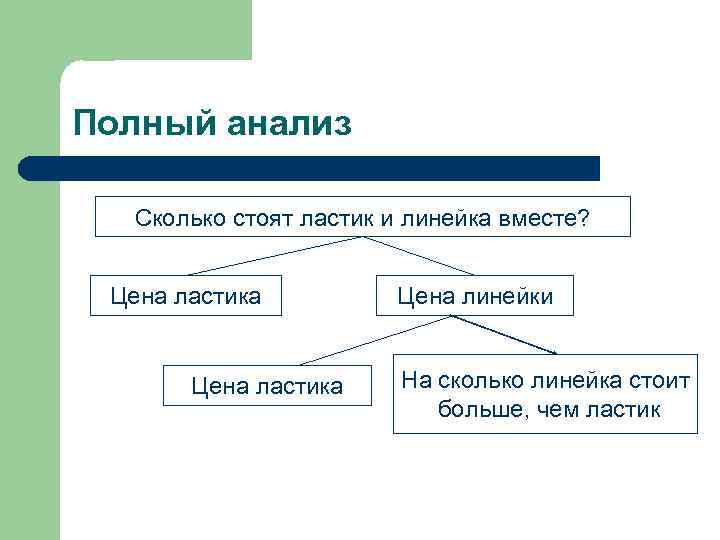 Полный анализ

Сколько стоят ластик и линейка вместе?

Цена ластика

Цена линейки

Цена ластика

На сколько линейка стоит больше, чем ластик